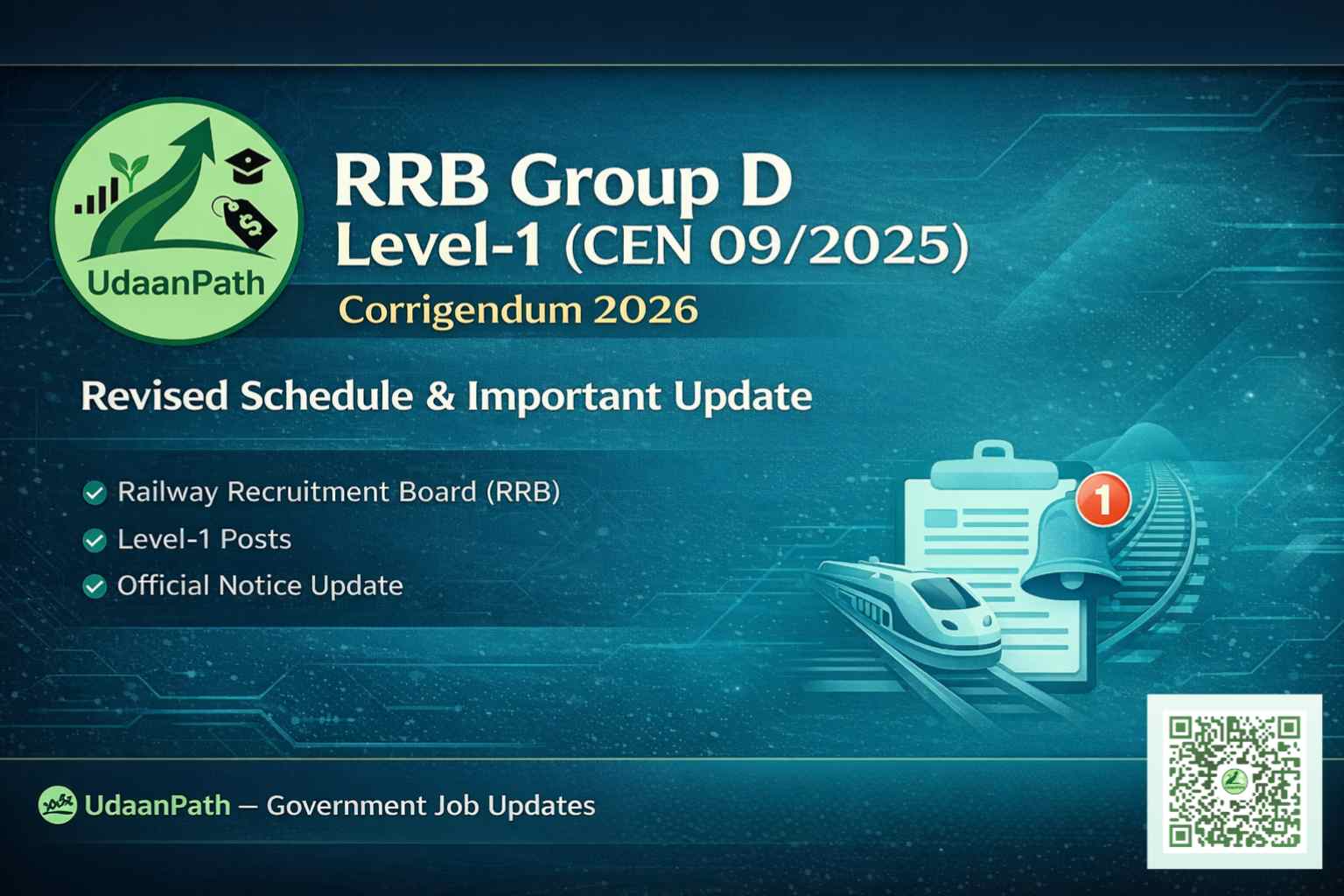 UdaanPath

RRB Group D
Level-1 (CEN 09/2025)
Corrigendum 2026

Revised Schedule & Important Update

Railway Recruitment Board (RRB)
Level-1 Posts
Official Notice Update

1

UdaanPath — Government Job Updates